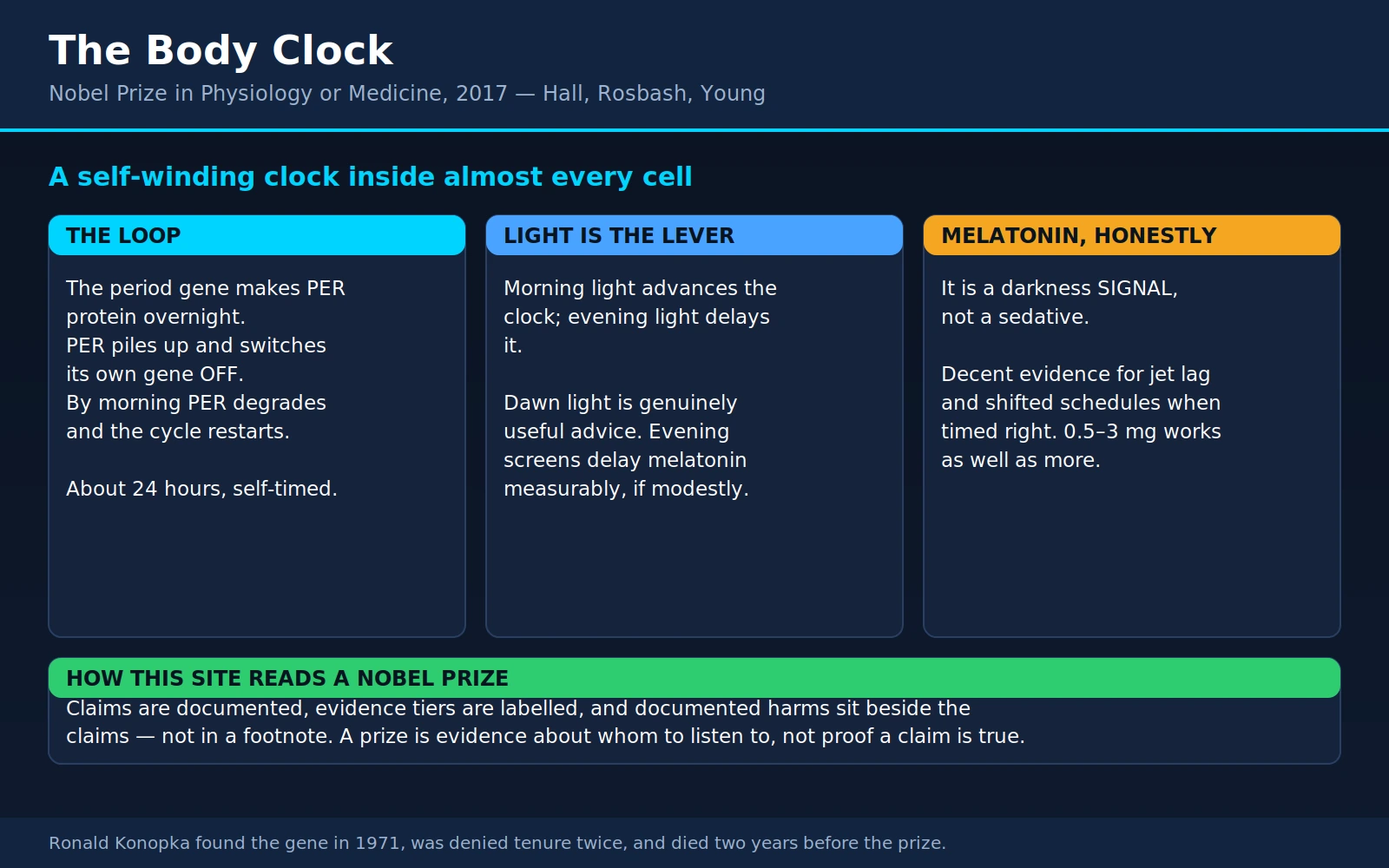 The Body Clock

Nobel Prize in Physiology or Medicine, 2017 — Hall, Rosbash, Young

A self-winding clock inside almost every cell

THE LOOP

The period gene makes PER protein overnight.
PER piles up and switches its own gene OFF.
By morning PER degrades and the cycle restarts.

About 24 hours, self-timed.

LIGHT IS THE LEVER

Morning light advances the clock; evening light delays it.

Dawn light is genuinely useful advice. Evening screens delay melatonin measurably, if modestly.

MELATONIN, HONESTLY

It is a darkness SIGNAL, not a sedative.

Decent evidence for jet lag and shifted schedules when timed right. 0.5–3 mg works as well as more.

HOW THIS SITE READS A NOBEL PRIZE

Claims are documented, evidence tiers are labelled, and documented harms sit beside the claims — not in a footnote. A prize is evidence about whom to listen to, not proof a claim is true.

Ronald Konopka found the gene in 1971, was denied tenure twice, and died two years before the prize.